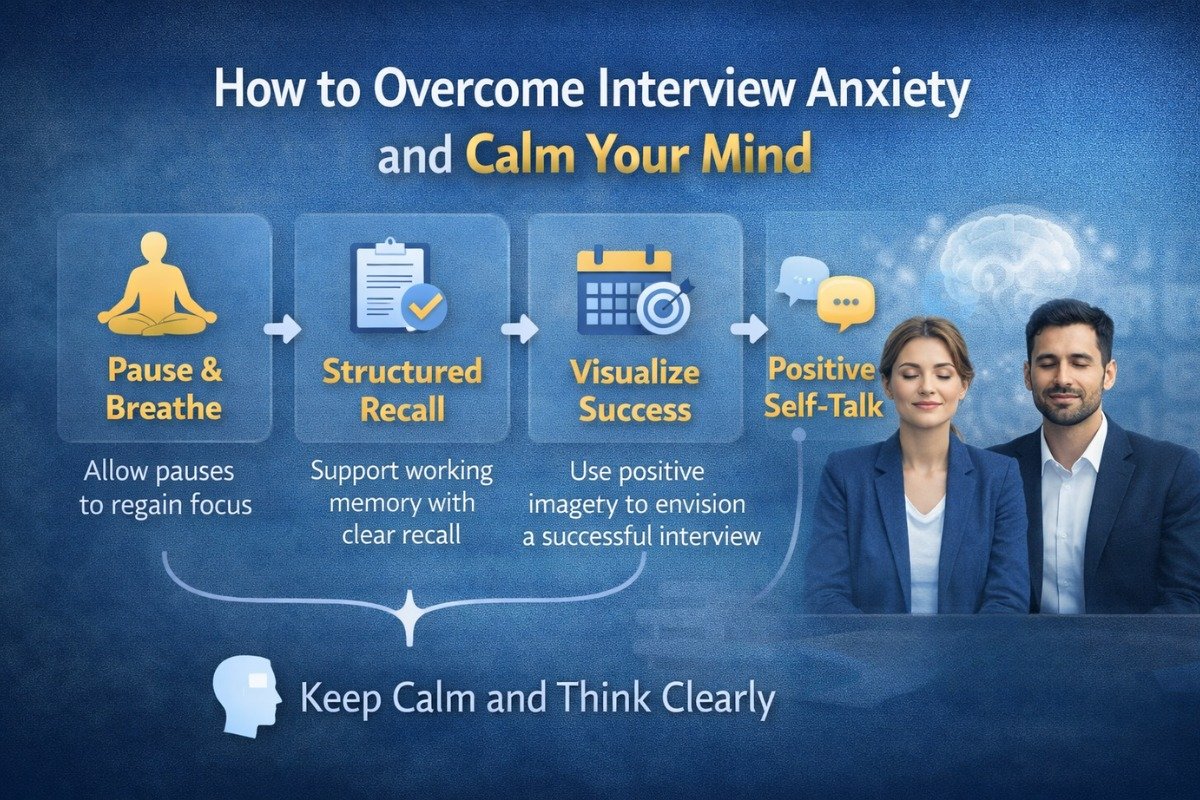 How to Overcome Interview Anxiety and Calm Your Mind

Pause & Breathe

Allow pauses to regain focus

Structured Recall

Support working memory with clear recall

Visualize Success

Use positive imagety to envision a successful interview

Positive Self-Talk

Keep Calm and Think Clearly